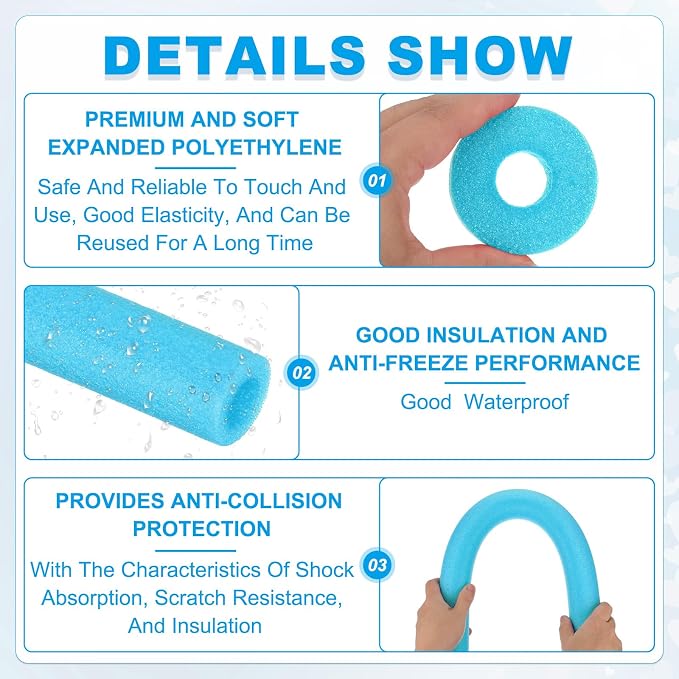 DETAILS SHOW

PREMIUM AND SOFT EXPANDED POLYETHYLENE

Safe And Reliable To Touch And Use, Good Elasticity, And Can Be Reused For A Long Time

01

02

GOOD INSULATION AND ANTI-FREEZE PERFORMANCE

Good Waterproof

PROVIDES ANTI-COLLISION PROTECTION

With The Characteristics Of Shock Absorption, Scratch Resistance, And Insulation

03